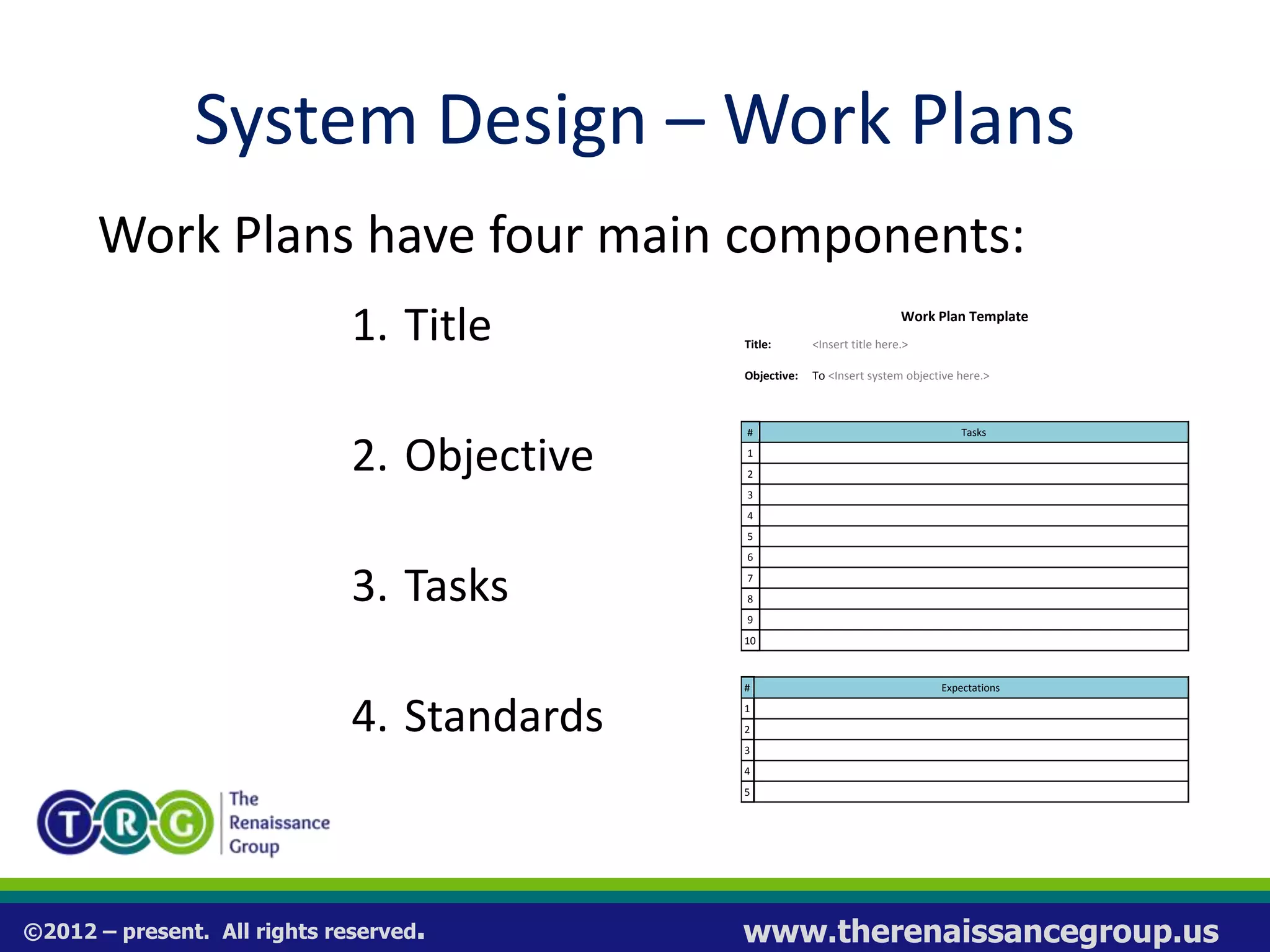 System Design – Work Plans

Work Plans have four main components:

1. Title

2. Objective

3. Tasks

4. Standards

Work Plan Template

Title: <Insert title here.>

Objective: To <Insert system objective here.>

| # | Tasks |
|---|---|
| 1 | |
| 2 | |
| 3 | |
| 4 | |
| 5 | |
| 6 | |
| 7 | |
| 8 | |
| 9 | |
| 10 | |

| # | Expectations |
|---|---|
| 1 | |
| 2 | |
| 3 | |
| 4 | |
| 5 | |

T R G The Renaissance Group

©2012 – present. All rights reserved.

www.therenaissancegroup.us